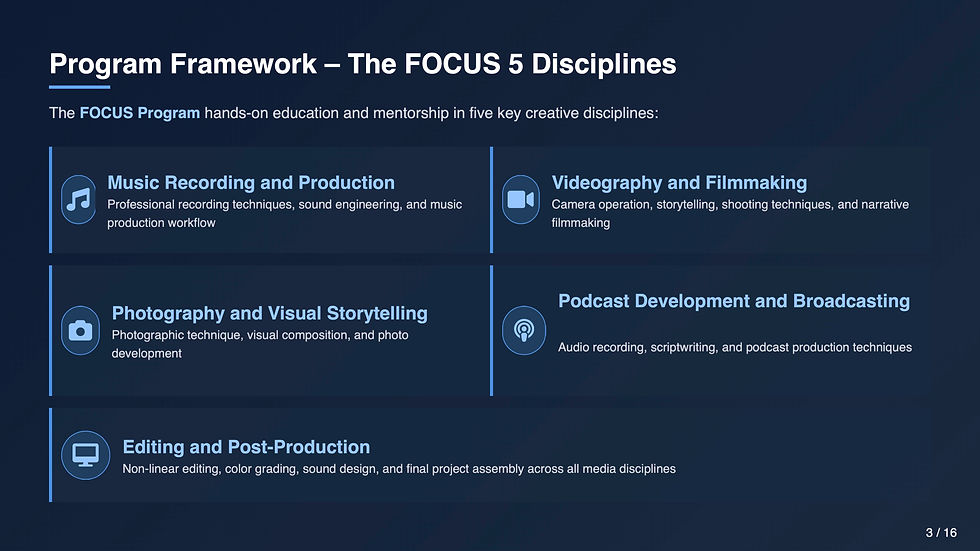 Program Framework – The FOCUS 5 Disciplines

The FOCUS Program hands-on education and mentorship in five key creative disciplines:

Music Recording and Production
Professional recording techniques, sound engineering, and music production workflow

Videography and Filmmaking
Camera operation, storytelling, shooting techniques, and narrative filmmaking

Photography and Visual Storytelling
Photographic technique, visual composition, and photo development

Podcast Development and Broadcasting
Audio recording, scriptwriting, and podcast production techniques

Editing and Post-Production
Non-linear editing, color grading, sound design, and final project assembly across all media disciplines

3 / 16